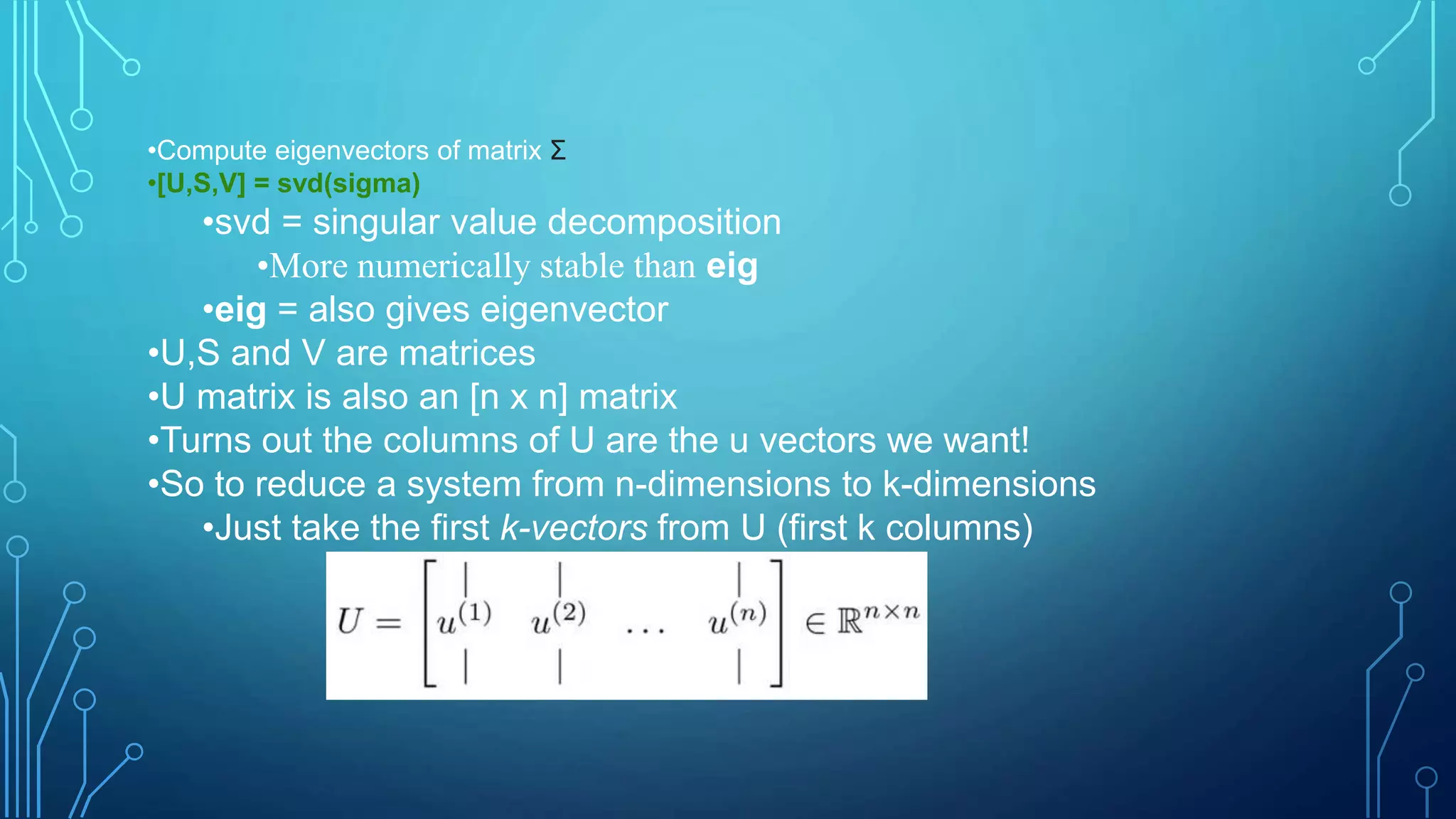 •Compute eigenvectors of matrix Σ
•[U,S,V] = svd(sigma)
•svd = singular value decomposition
•More numerically stable than eig
•eig = also gives eigenvector
•U,S and V are matrices
•U matrix is also an [n x n] matrix
•Turns out the columns of U are the u vectors we want!
•So to reduce a system from n-dimensions to k-dimensions
•Just take the first k-vectors from U (first k columns)

$U = \begin{bmatrix} | & | & & | \\ u^{(1)} & u^{(2)} & \dots & u^{(n)} \\ | & | & & | \end{bmatrix} \in \mathbb{R}^{n \times n}$